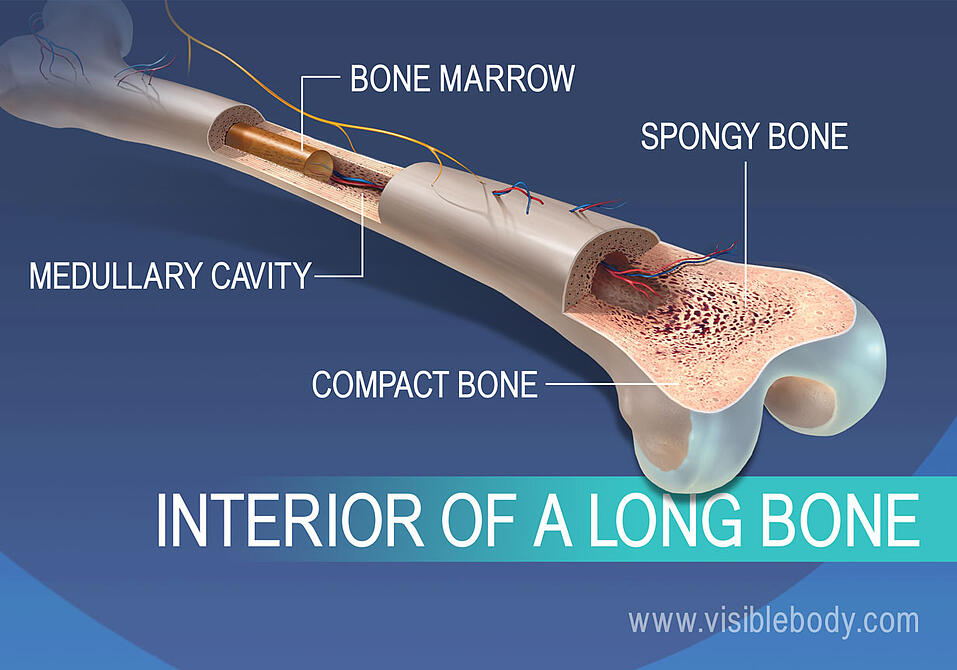 BONE MARROW

SPONGY BONE

MEDULLARY CAVITY

COMPACT BONE

INTERIOR OF A LONG BONE

www.visiblebody.com